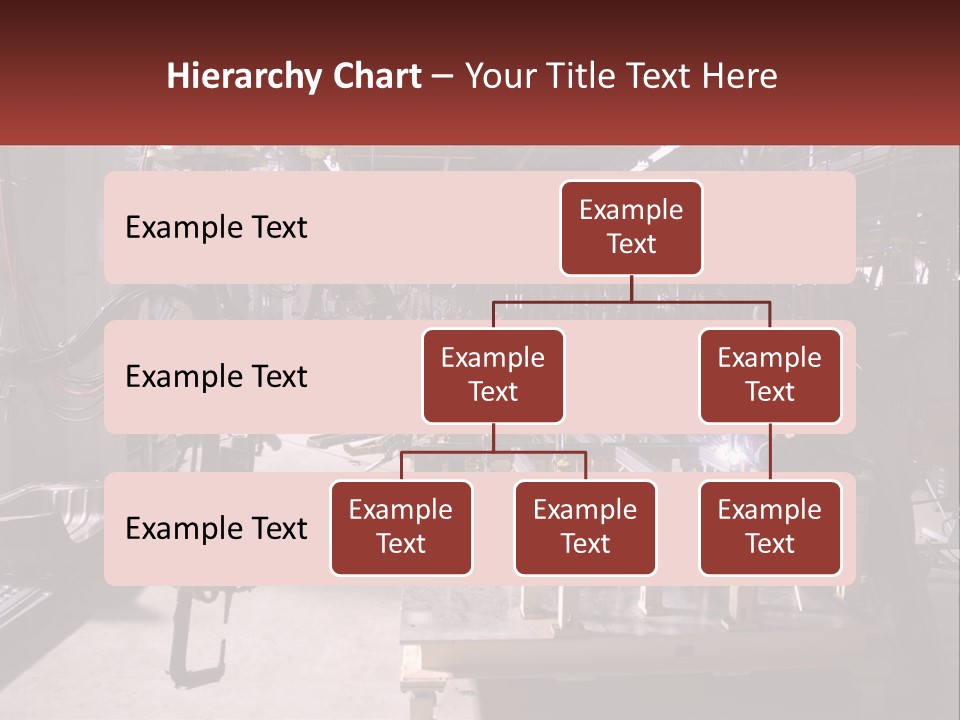 Hierarchy Chart – Your Title Text Here

Example Text

Example Text

Example Text

Example Text

Example Text

Example Text

Example Text

Example Text

Example Text